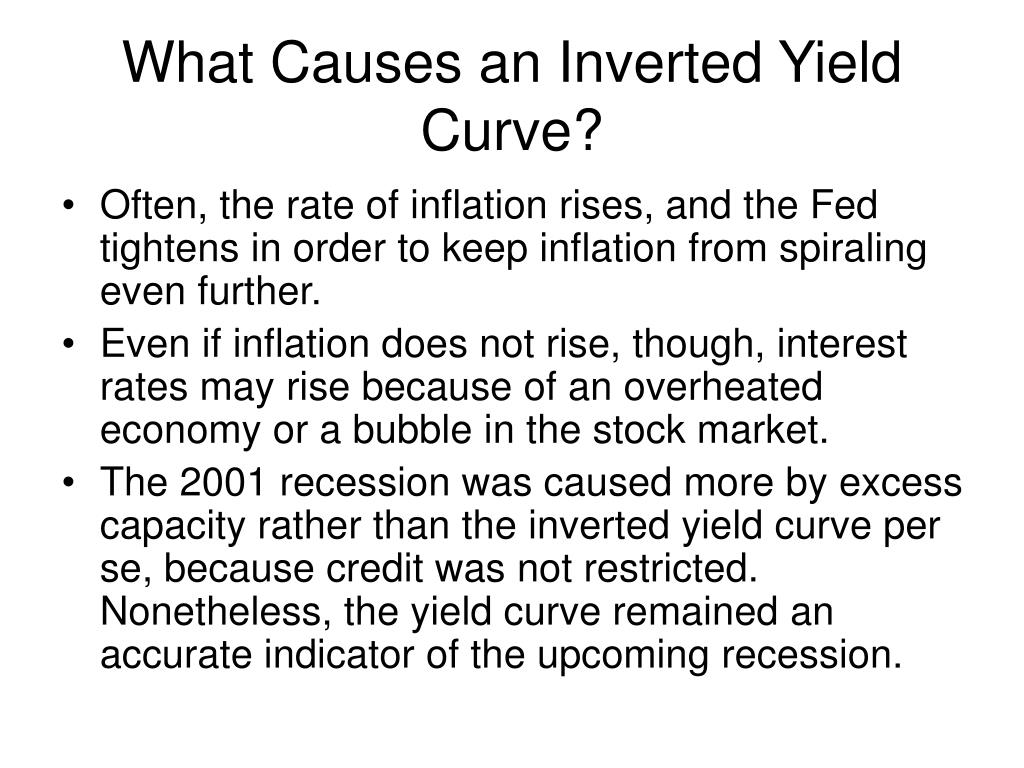 What Causes an Inverted Yield Curve?

• Often, the rate of inflation rises, and the Fed tightens in order to keep inflation from spiraling even further.
• Even if inflation does not rise, though, interest rates may rise because of an overheated economy or a bubble in the stock market.
• The 2001 recession was caused more by excess capacity rather than the inverted yield curve per se, because credit was not restricted. Nonetheless, the yield curve remained an accurate indicator of the upcoming recession.